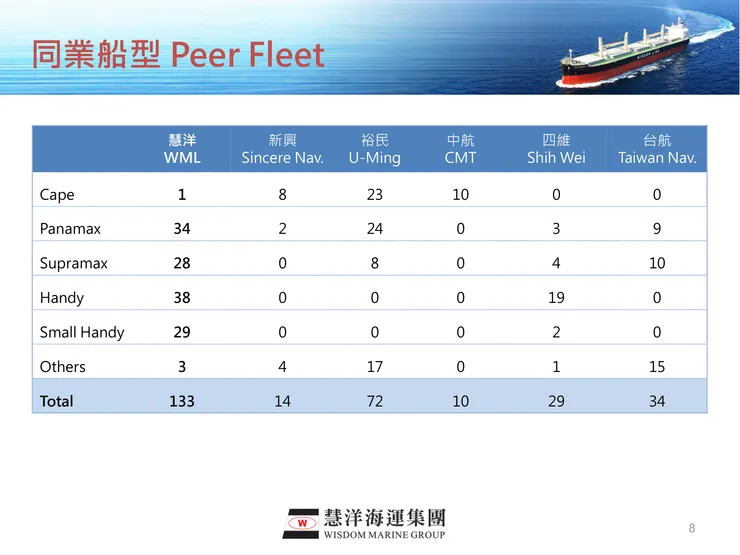 同業船型 Peer Fleet

| | 慧洋 WML | 新興 Sincere Nav. | 裕民 U-Ming | 中航 CMT | 四維 Shih Wei | 台航 Taiwan Nav. |
|---|---|---|---|---|---|---|
| Cape | 1 | 8 | 23 | 10 | 0 | 0 |
| Panamax | 34 | 2 | 24 | 0 | 3 | 9 |
| Supramax | 28 | 0 | 8 | 0 | 4 | 10 |
| Handy | 38 | 0 | 0 | 0 | 19 | 0 |
| Small Handy | 29 | 0 | 0 | 0 | 2 | 0 |
| Others | 3 | 4 | 17 | 0 | 1 | 15 |
| Total | 133 | 14 | 72 | 10 | 29 | 34 |

W 慧洋海運集團 WISDOM MARINE GROUP

8